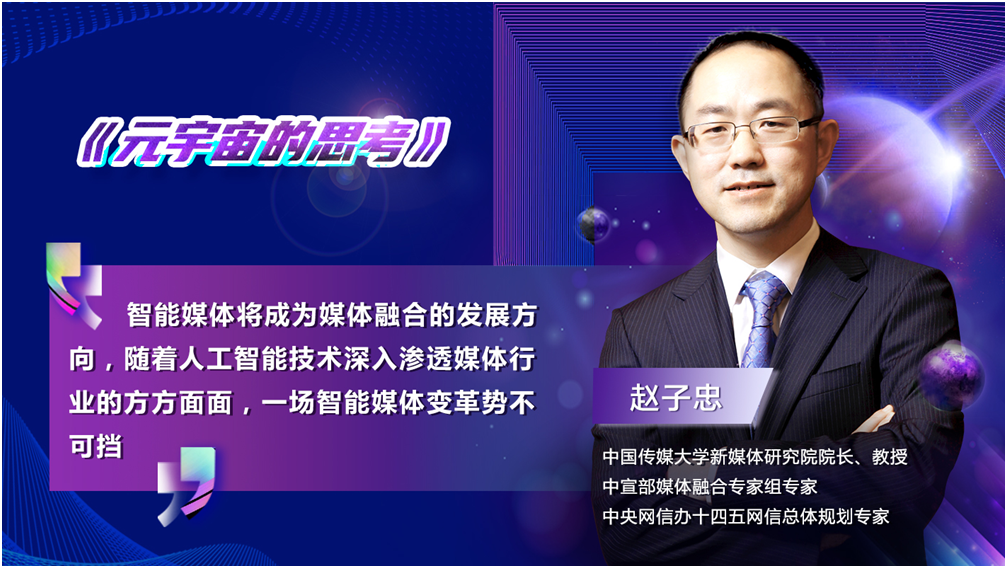 《元宇宙的思考》

智能媒体将成为媒体融合的发展方向，随着人工智能技术深入渗透媒体行业的方方面面，一场智能媒体变革势不可挡

赵子忠

中国传媒大学新媒体研究院院长、教授
中宣部媒体融合专家组专家
中央网信办十四五网信总体规划专家